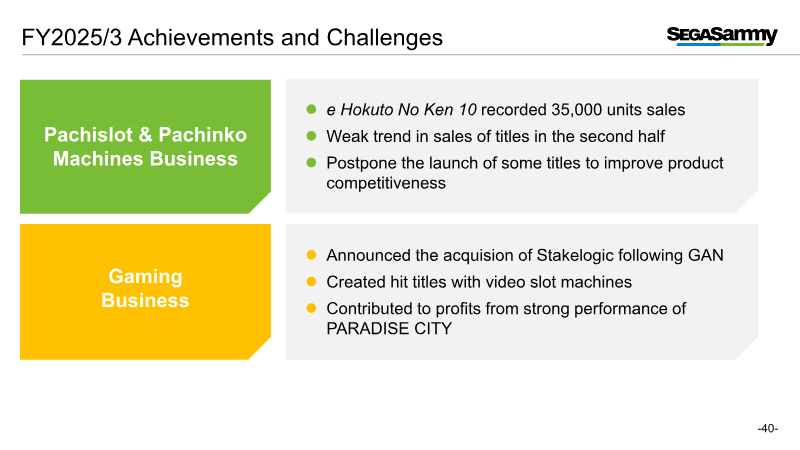 FY2025/3 Achievements and Challenges

SEGASammy

Pachislot & Pachinko Machines Business

● e Hokuto No Ken 10 recorded 35,000 units sales
● Weak trend in sales of titles in the second half
● Postpone the launch of some titles to improve product competitiveness

Gaming Business

● Announced the acquision of Stakelogic following GAN
● Created hit titles with video slot machines
● Contributed to profits from strong performance of PARADISE CITY

-40-